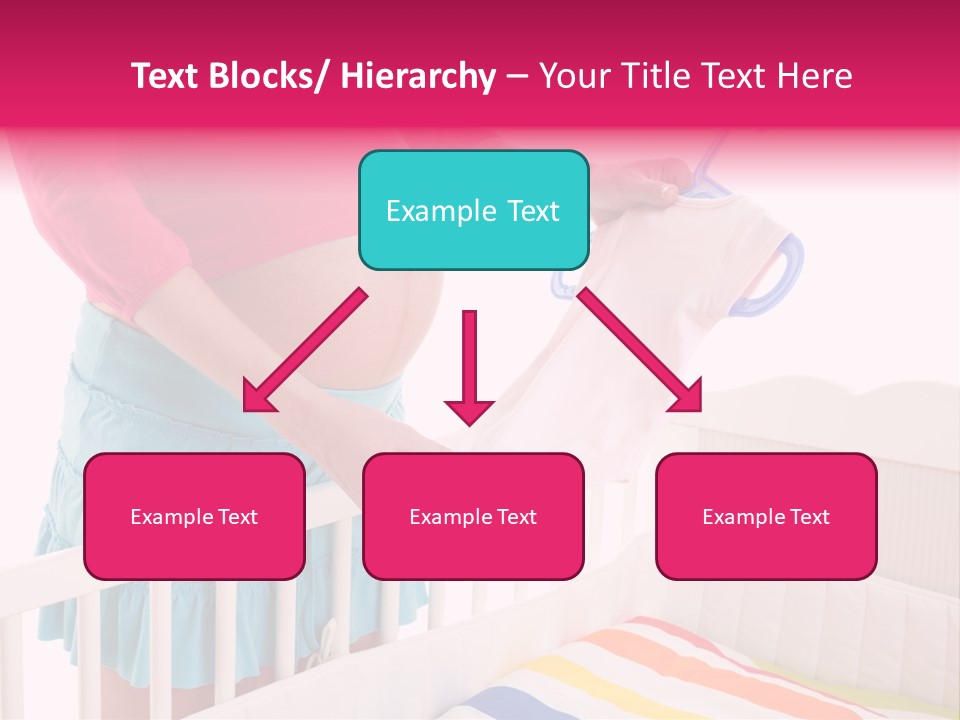 Text Blocks/ Hierarchy – Your Title Text Here

Example Text

Example Text

Example Text

Example Text